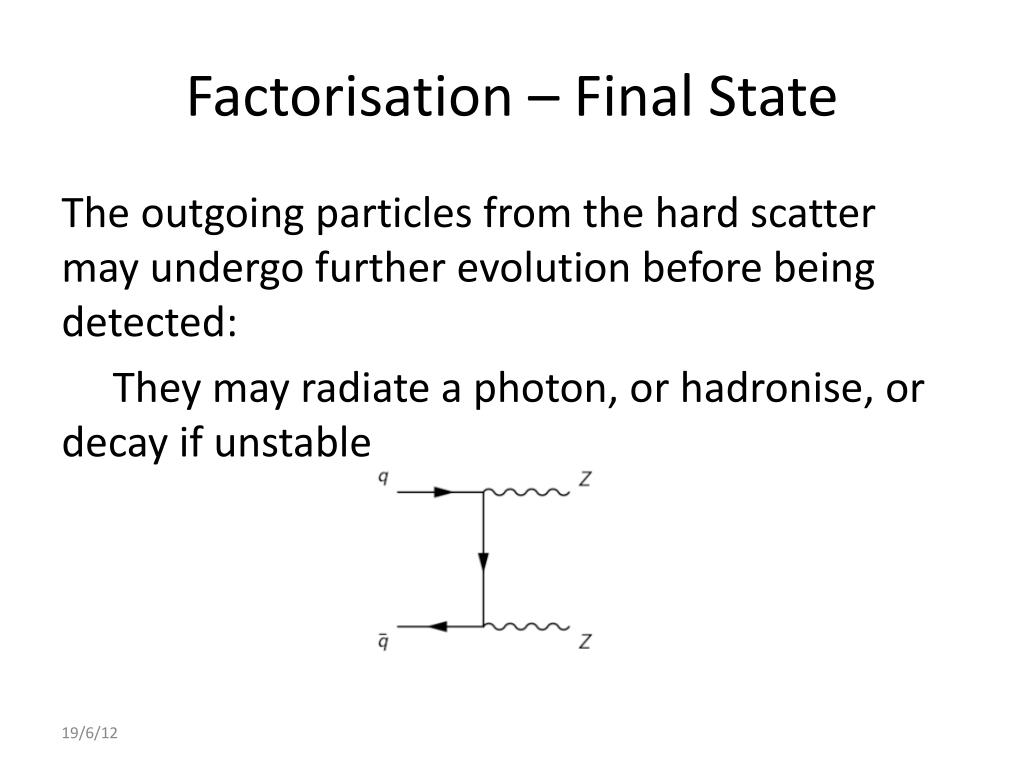 Factorisation – Final State

The outgoing particles from the hard scatter may undergo further evolution before being detected:

They may radiate a photon, or hadronise, or decay if unstable

$q$

$Z$

$\bar{q}$

$Z$

19/6/12